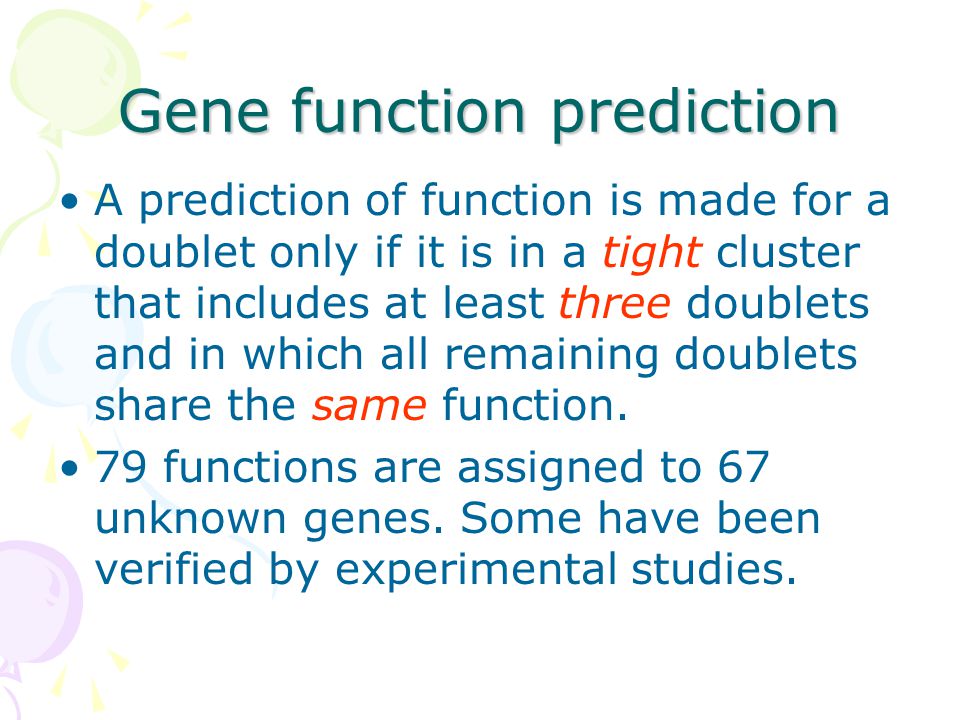 Gene function prediction

• A prediction of function is made for a doublet only if it is in a tight cluster that includes at least three doublets and in which all remaining doublets share the same function.

• 79 functions are assigned to 67 unknown genes. Some have been verified by experimental studies.